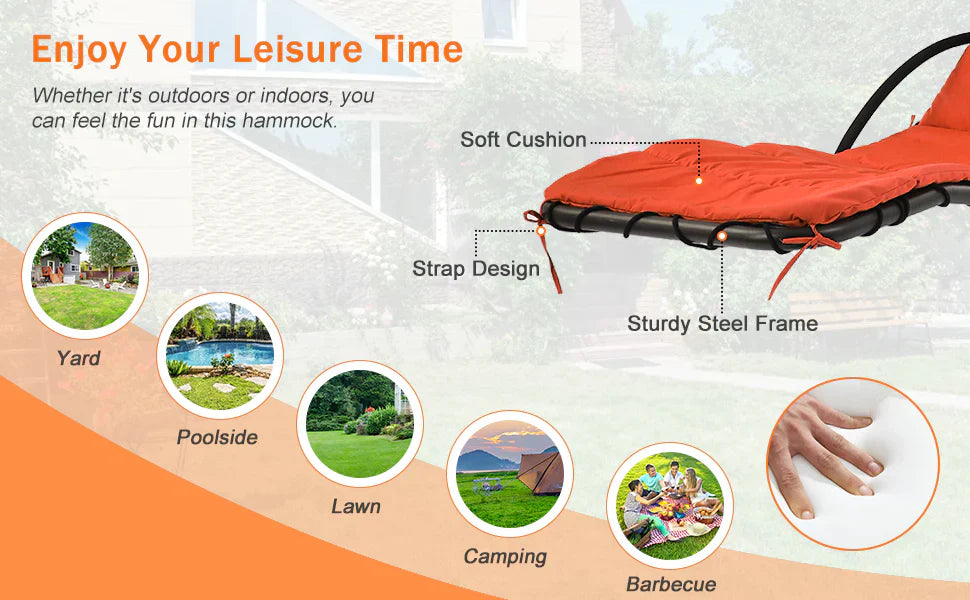 Enjoy Your Leisure Time

Whether it's outdoors or indoors, you can feel the fun in this hammock.

Soft Cushion

Strap Design

Sturdy Steel Frame

Yard

Poolside

Lawn

Camping

Barbecue